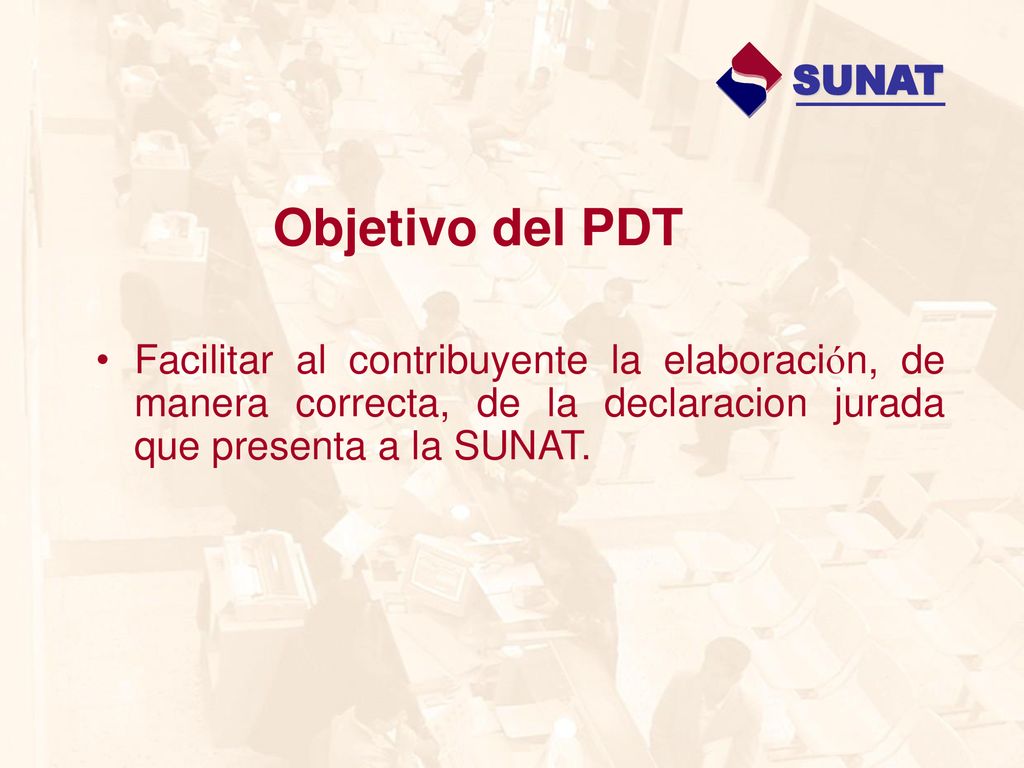 SUNAT

Objetivo del PDT

• Facilitar al contribuyente la elaboración, de manera correcta, de la declaracion jurada que presenta a la SUNAT.